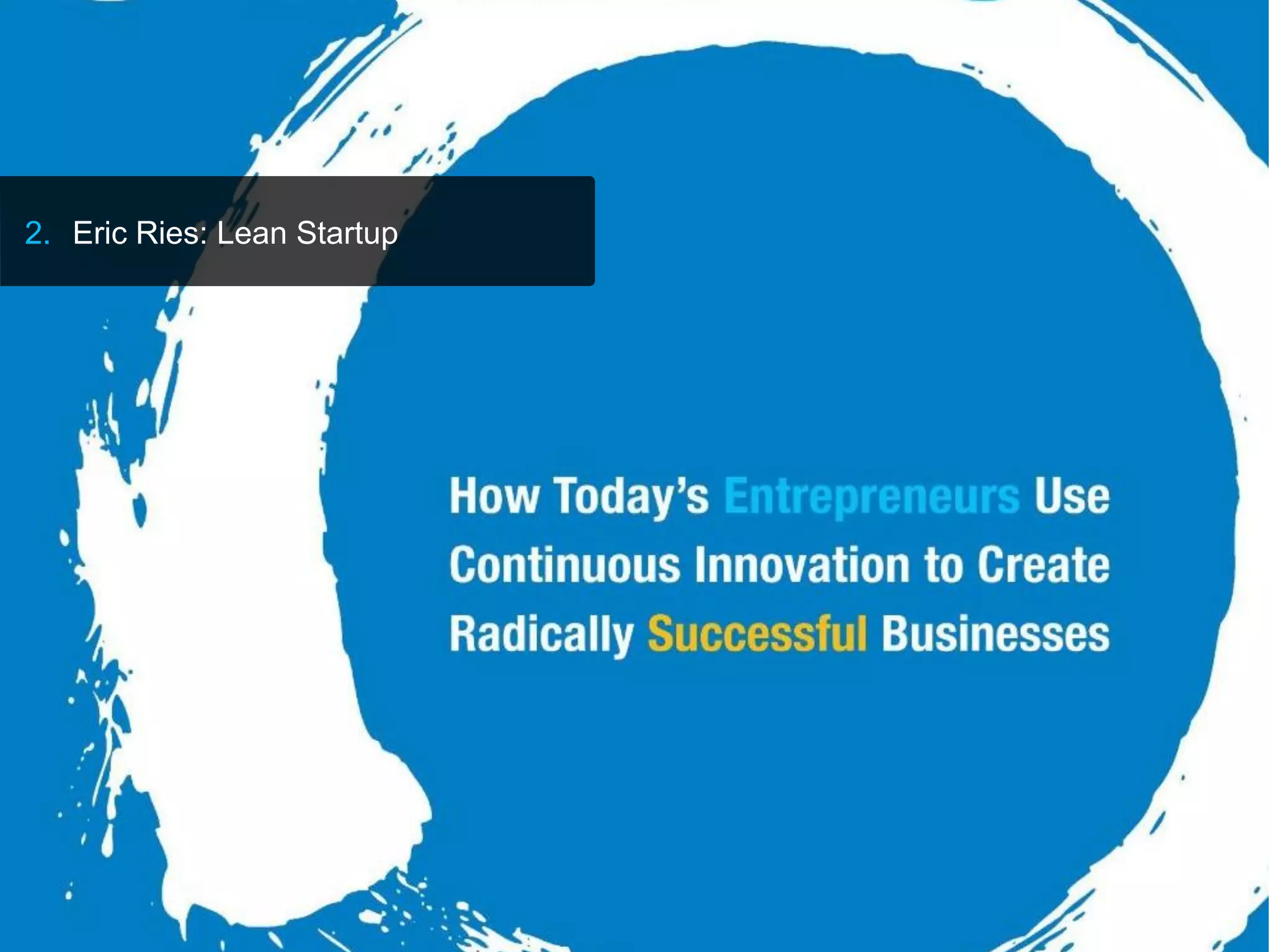 2. Eric Ries: Lean Startup

How Today's Entrepreneurs Use Continuous Innovation to Create Radically Successful Businesses